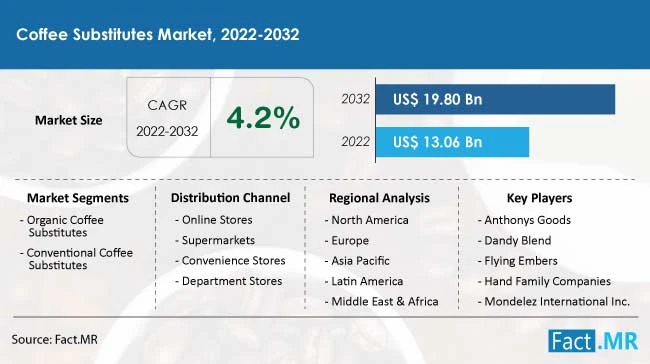 Coffee Substitutes Market, 2022-2032

Market Size

CAGR
2022-2032

4.2%

2032 US$ 19.80 Bn

2022 US$ 13.06 Bn

Market Segments
- Organic Coffee Substitutes
- Conventional Coffee Substitutes

Distribution Channel
- Online Stores
- Supermarkets
- Convenience Stores
- Department Stores

Regional Analysis
- North America
- Europe
- Asia Pacific
- Latin America
- Middle East & Africa

Key Players
- Anthonys Goods
- Dandy Blend
- Flying Embers
- Hand Family Companies
- Mondelez International Inc.

Source: Fact.MR

Fact.MR